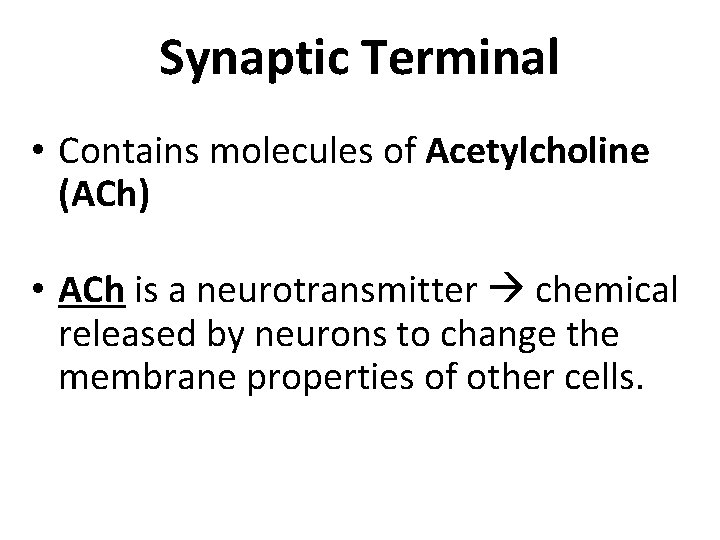 Synaptic Terminal

• Contains molecules of Acetylcholine (ACh)

• ACh is a neurotransmitter → chemical released by neurons to change the membrane properties of other cells.